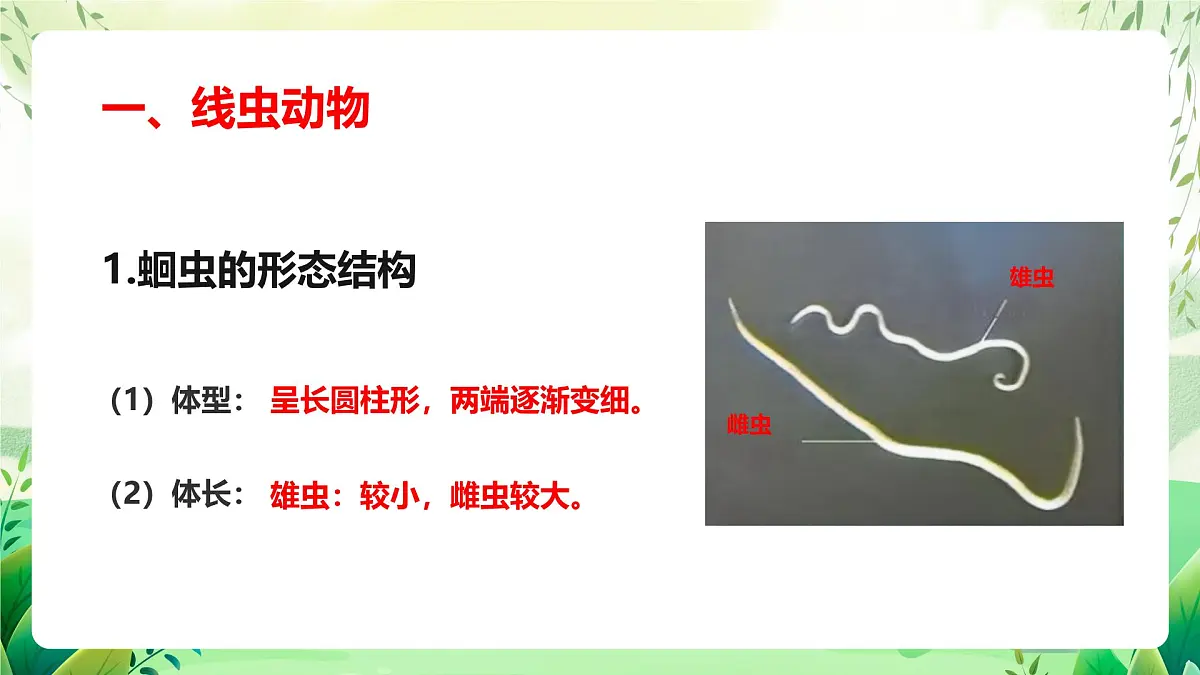 一、线虫动物

1.蛔虫的形态结构

（1）体型： 呈长圆柱形，两端逐渐变细。

（2）体长： 雄虫：较小，雌虫较大。

雄虫

雌虫